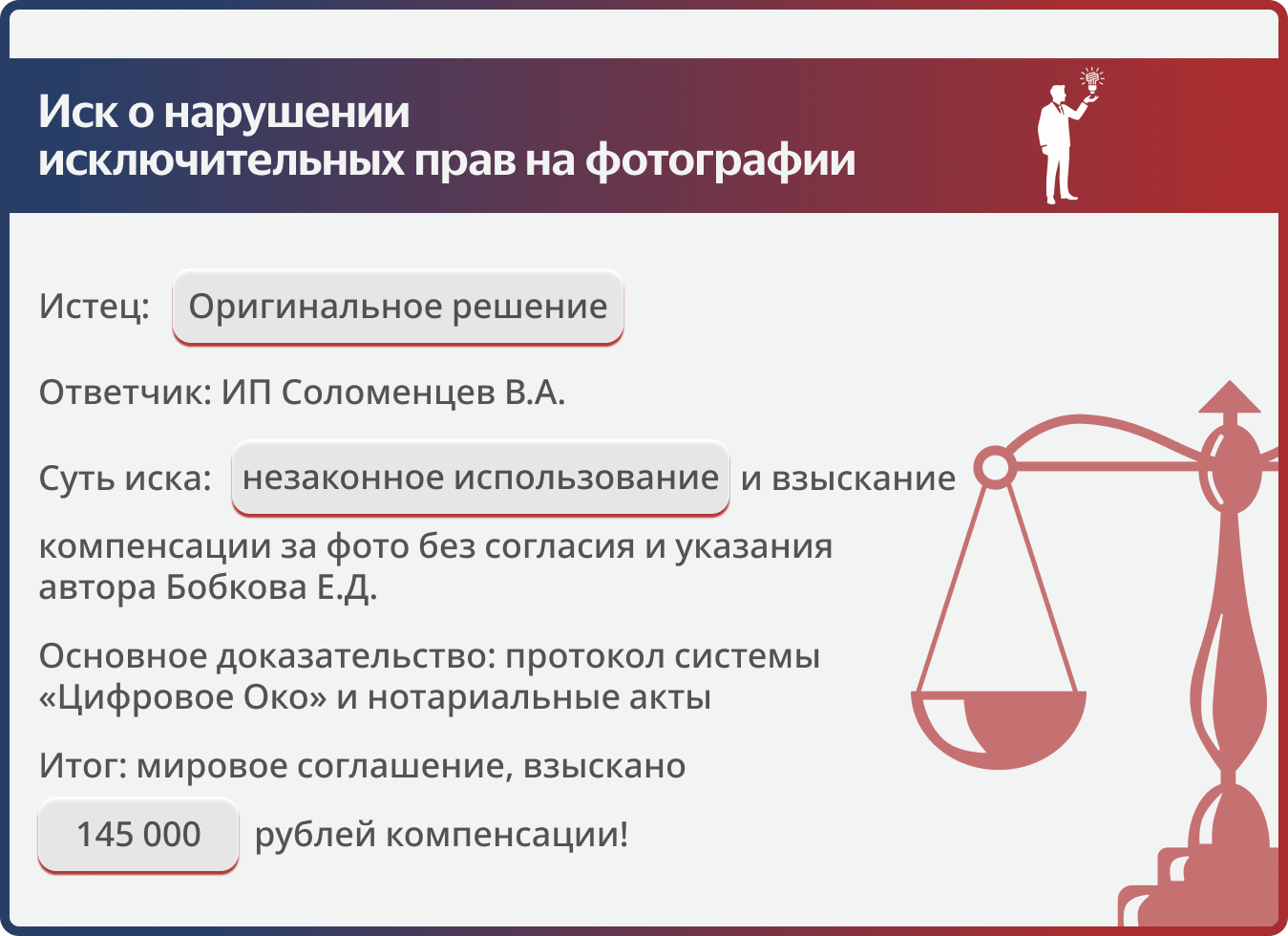 Иск о нарушении исключительных прав на фотографии

Истец: Оригинальное решение

Ответчик: ИП Соломенцев В.А.

Суть иска: незаконное использование и взыскание компенсации за фото без согласия и указания автора Бобкова Е.Д.

Основное доказательство: протокол системы «Цифровое Око» и нотариальные акты

Итог: мировое соглашение, взыскано 145 000 рублей компенсации!